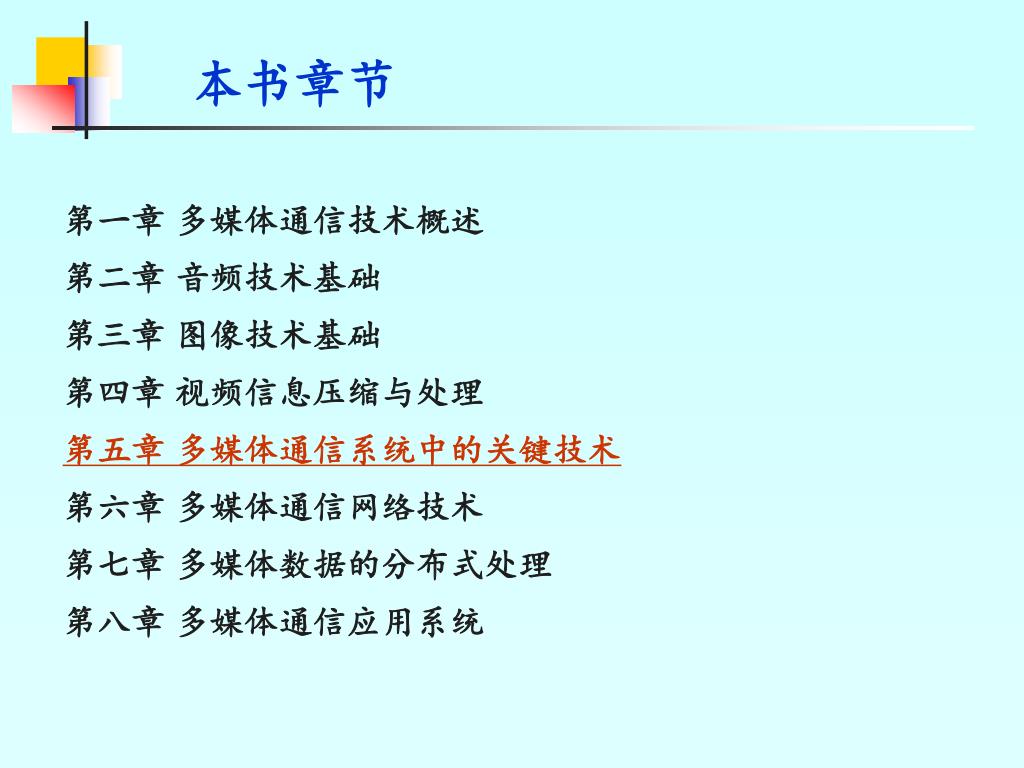 本书章节

第一章 多媒体通信技术概述

第二章 音频技术基础

第三章 图像技术基础

第四章 视频信息压缩与处理

第五章 多媒体通信系统中的关键技术

第六章 多媒体通信网络技术

第七章 多媒体数据的分布式处理

第八章 多媒体通信应用系统